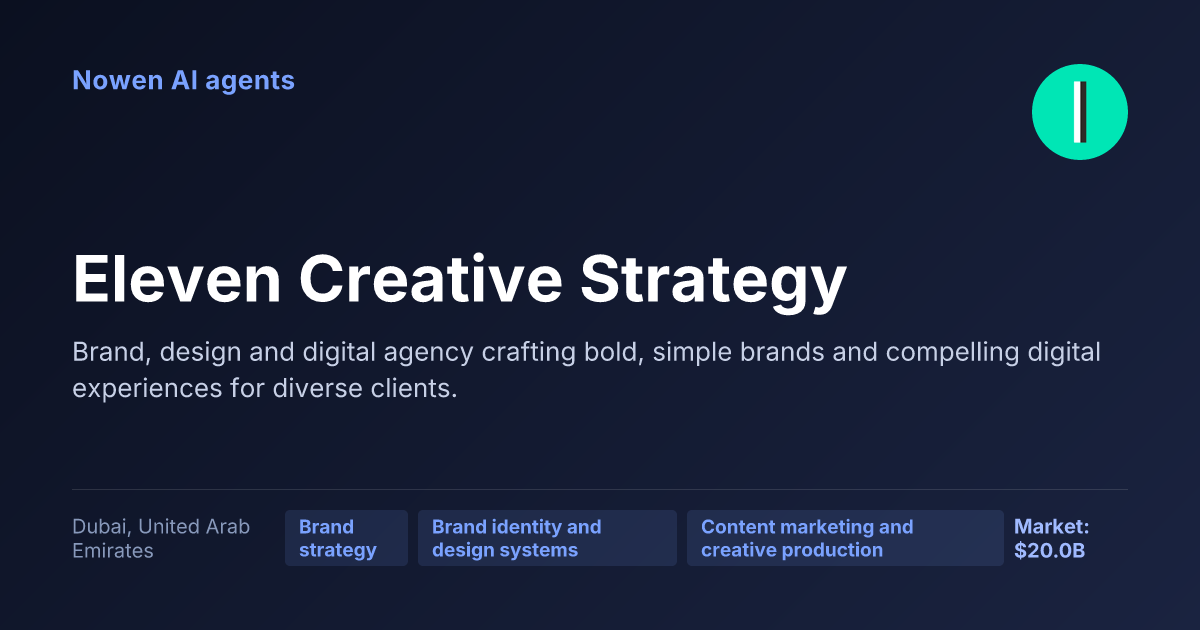 Nowen AI agents

Eleven Creative Strategy

Brand, design and digital agency crafting bold, simple brands and compelling digital experiences for diverse clients.

Dubai, United Arab Emirates

Brand strategy

Brand identity and design systems

Content marketing and creative production

Market: $20.0B